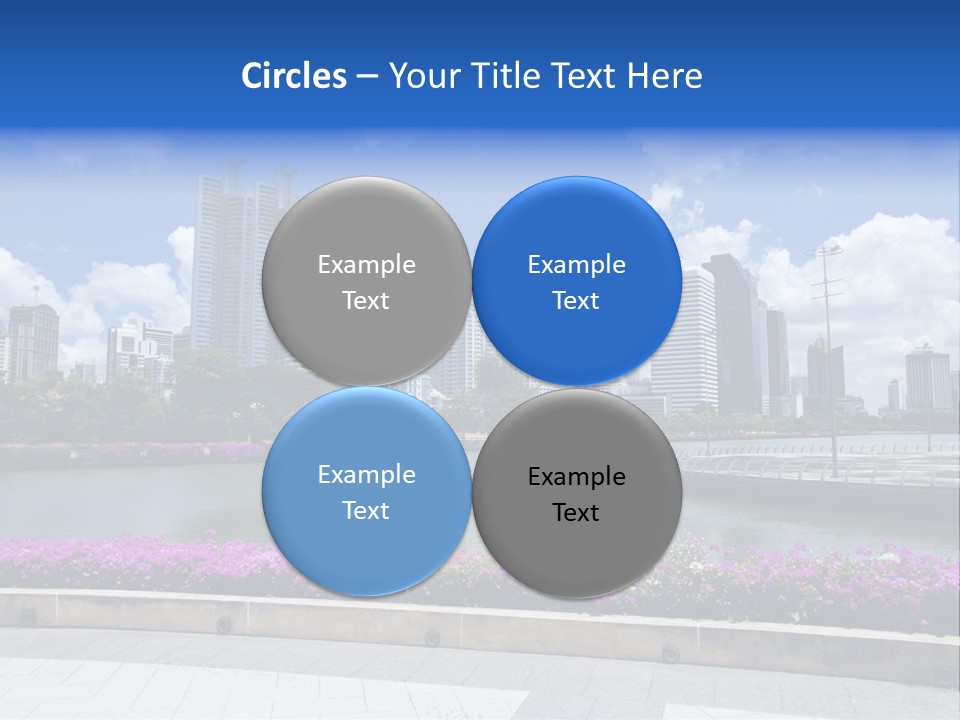 Circles – Your Title Text Here

Example Text

Example Text

Example Text

Example Text